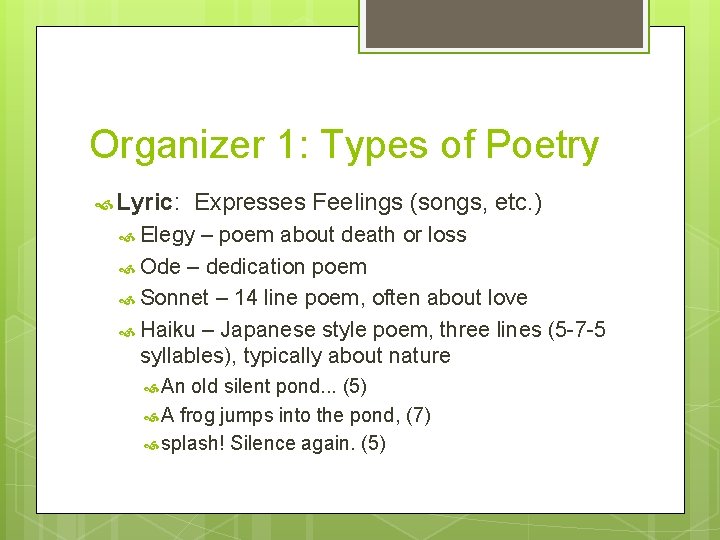 Organizer 1: Types of Poetry

Lyric: Expresses Feelings (songs, etc.)

Elegy – poem about death or loss

Ode – dedication poem

Sonnet – 14 line poem, often about love

Haiku – Japanese style poem, three lines (5-7-5 syllables), typically about nature

An old silent pond... (5)

A frog jumps into the pond, (7)

splash! Silence again. (5)